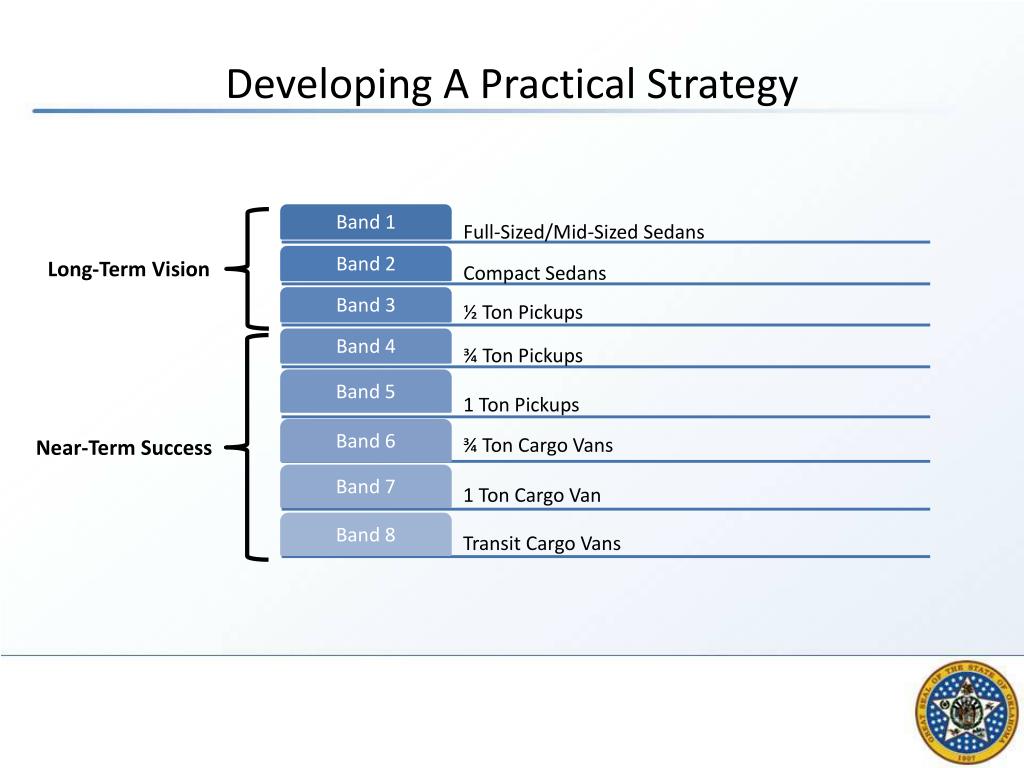 Developing A Practical Strategy

Long-Term Vision

Near-Term Success

Band 1 Full-Sized/Mid-Sized Sedans

Band 2 Compact Sedans

Band 3 ½ Ton Pickups

Band 4 ¾ Ton Pickups

Band 5 1 Ton Pickups

Band 6 ¾ Ton Cargo Vans

Band 7 1 Ton Cargo Van

Band 8 Transit Cargo Vans

GREAT SEAL OF THE STATE OF OKLAHOMA 1907